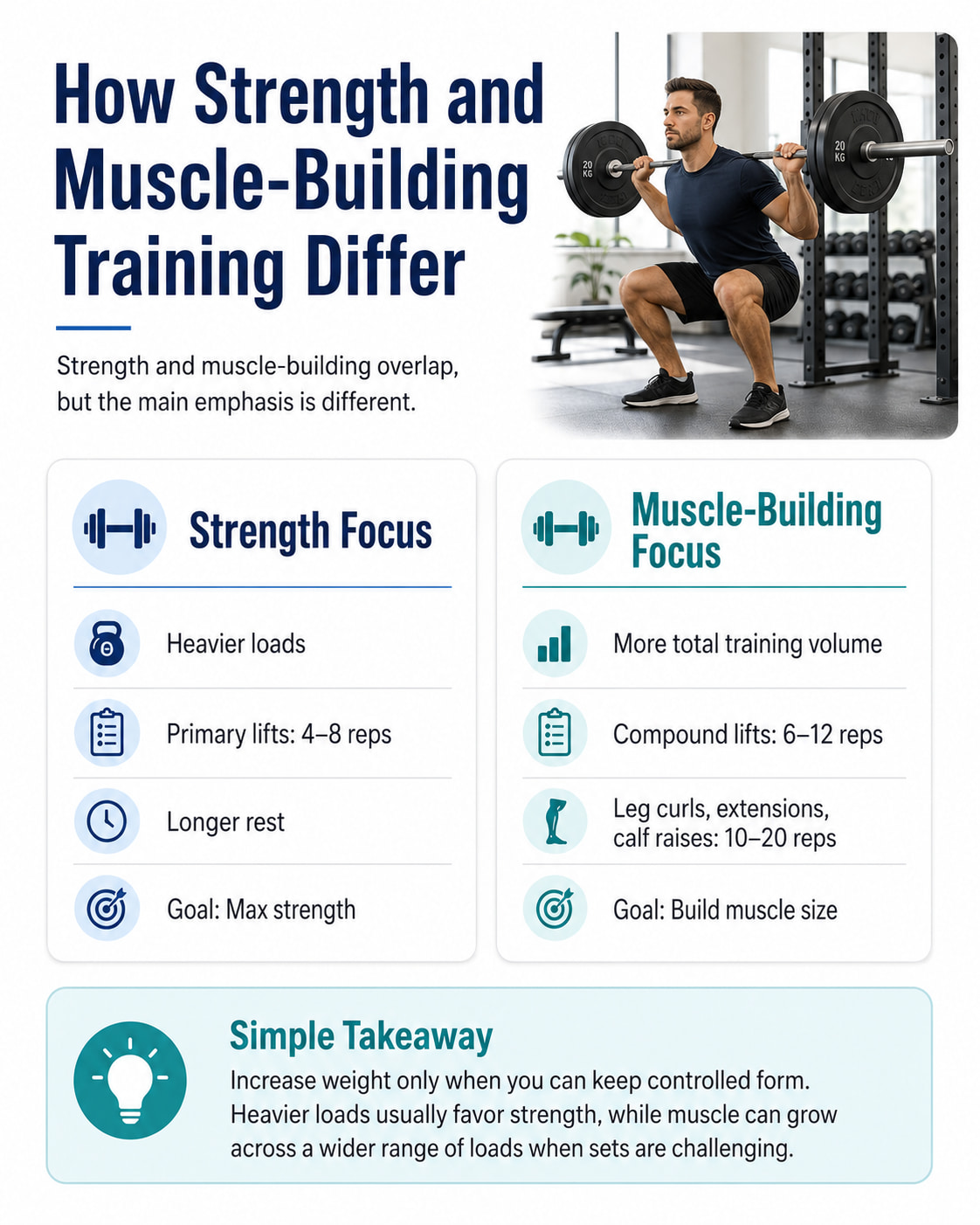 How Strength and Muscle-Building Training Differ

Strength and muscle-building overlap, but the main emphasis is different.

20 KG

20 KG

Strength Focus

Heavier loads

Primary lifts: 4–8 reps

Longer rest

Goal: Max strength

Muscle-Building Focus

More total training volume

Compound lifts: 6–12 reps

Leg curls, extensions, calf raises: 10–20 reps

Goal: Build muscle size

Simple Takeaway

Increase weight only when you can keep controlled form. Heavier loads usually favor strength, while muscle can grow across a wider range of loads when sets are challenging.